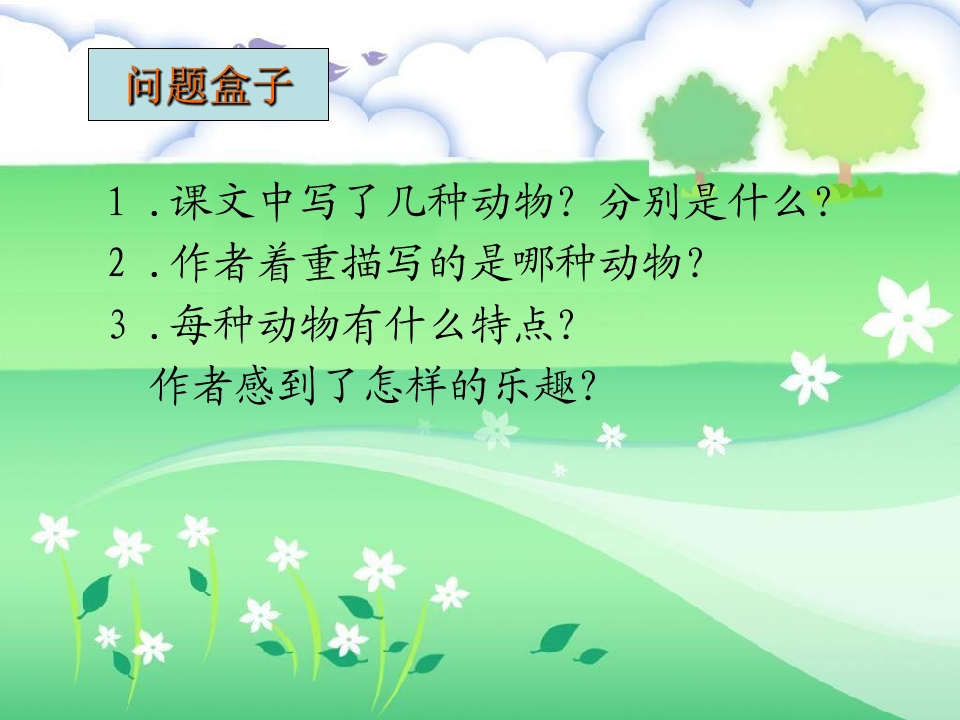 问题盒子

1．课文中写了几种动物？分别是什么？
2．作者着重描写的是哪种动物？
3．每种动物有什么特点？
作者感到了怎样的乐趣？